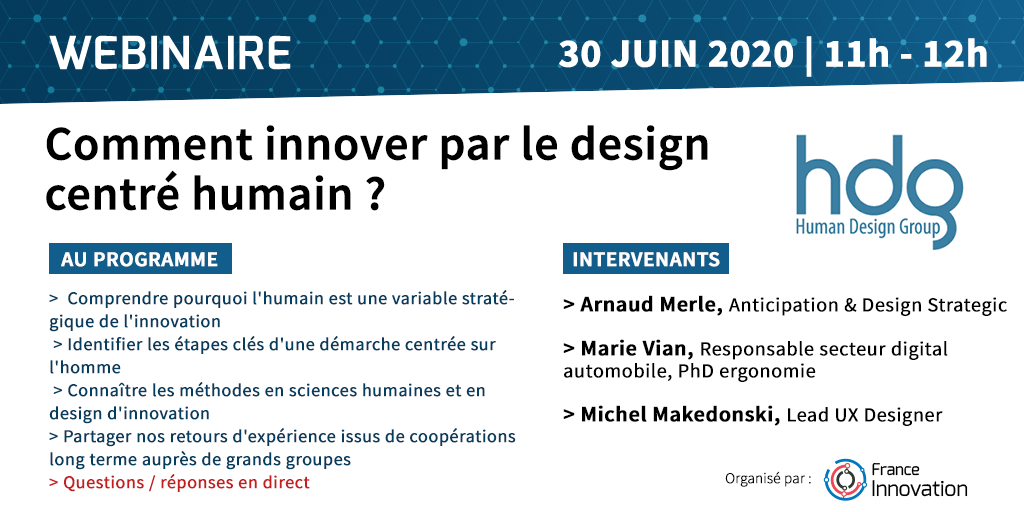 WEBINAIRE

30 JUIN 2020 | 11h - 12h

Comment innover par le design centré humain ?

hdg
Human Design Group

AU PROGRAMME

> Comprendre pourquoi l'humain est une variable stratégique de l'innovation
> Identifier les étapes clés d'une démarche centrée sur l'homme
> Connaître les méthodes en sciences humaines et en design d'innovation
> Partager nos retours d'expérience issus de coopérations long terme auprès de grands groupes
> Questions / réponses en direct

INTERVENANTS

> Arnaud Merle, Anticipation & Design Strategic

> Marie Vian, Responsable secteur digital automobile, PhD ergonomie

> Michel Makedonski, Lead UX Designer

Organisé par :
France Innovation